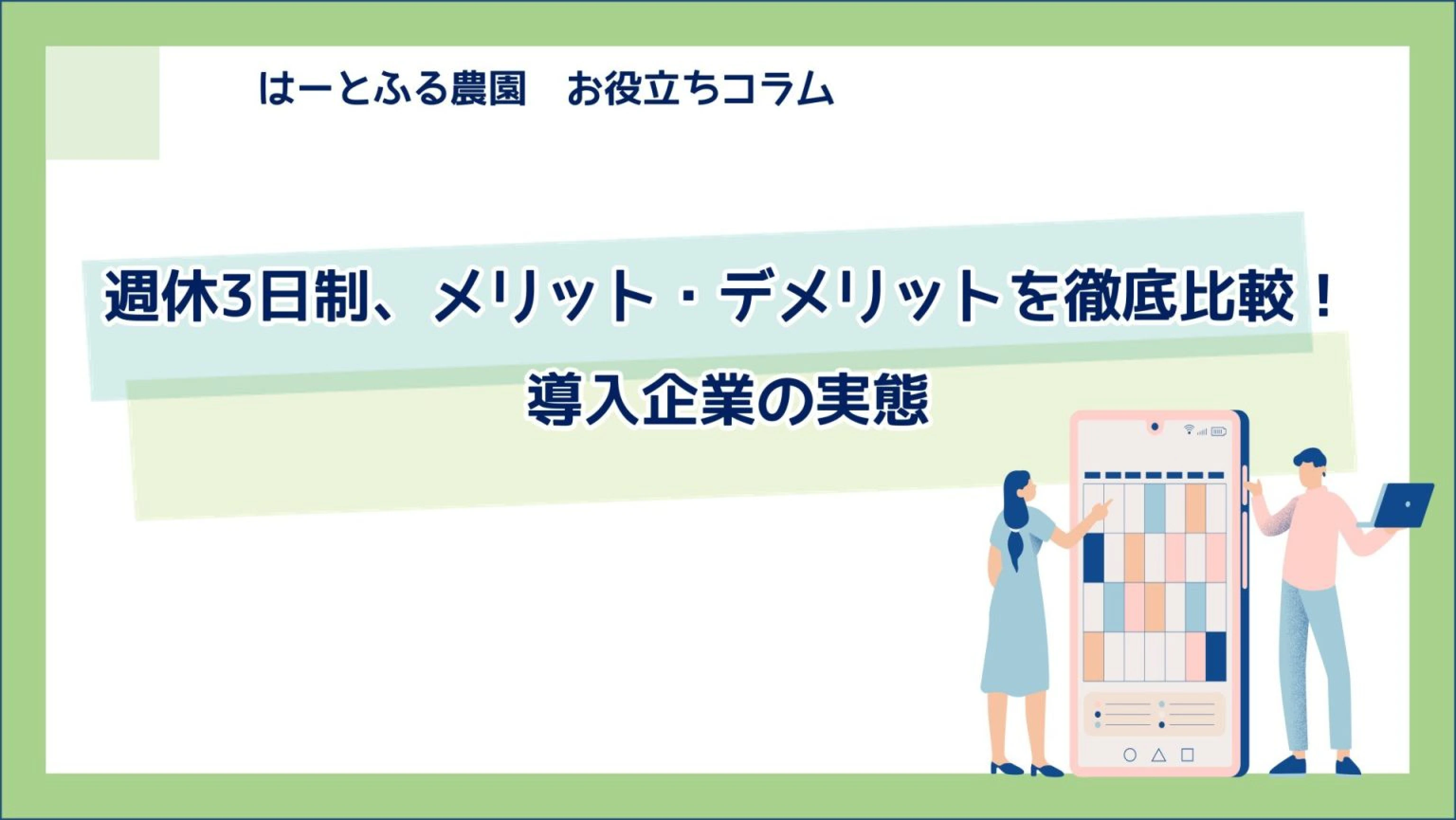 はーとふる農園　お役立ちコラム

週休3日制、メリット・デメリットを徹底比較！

導入企業の実態